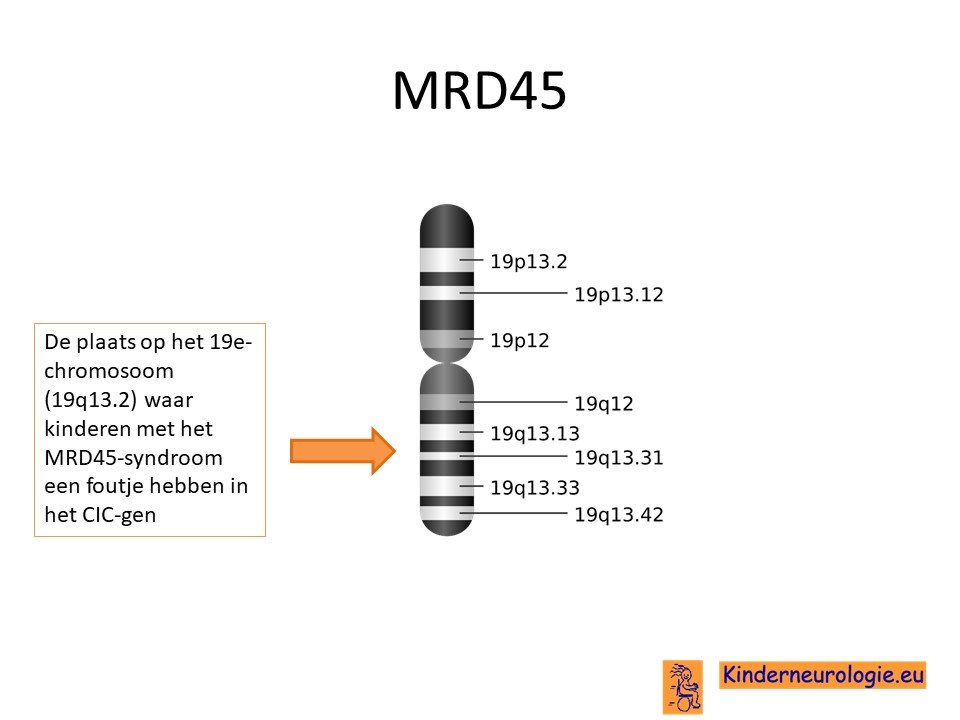 MRD45

De plaats op het 19e-chromosoom (19q13.2) waar kinderen met het MRD45-syndroom een foutje hebben in het CIC-gen

19p13.2
19p13.12
19p12
19q12
19q13.13
19q13.31
19q13.33
19q13.42

Kinderneurologie.eu